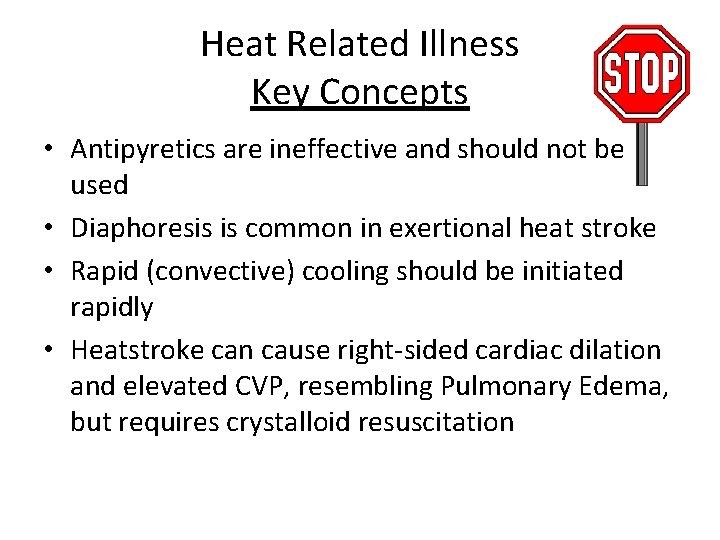 Heat Related Illness
Key Concepts

STOP

• Antipyretics are ineffective and should not be used
• Diaphoresis is common in exertional heat stroke
• Rapid (convective) cooling should be initiated rapidly
• Heatstroke can cause right-sided cardiac dilation and elevated CVP, resembling Pulmonary Edema, but requires crystalloid resuscitation